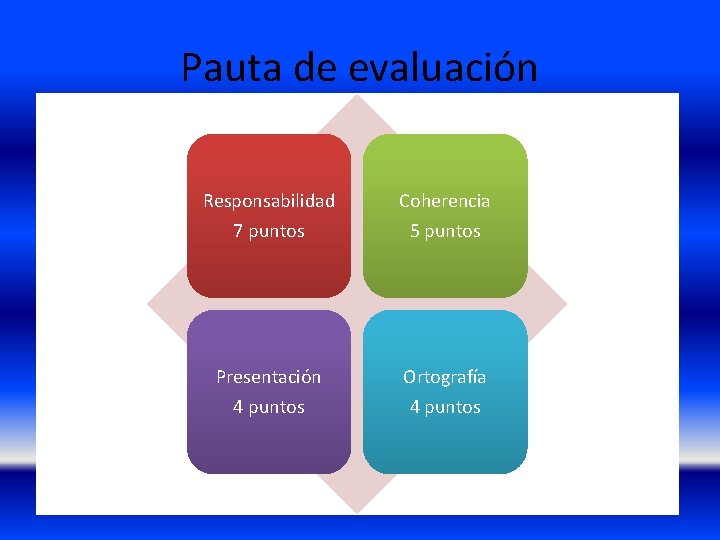 Pauta de evaluación

Responsabilidad
7 puntos

Coherencia
5 puntos

Presentación
4 puntos

Ortografía
4 puntos